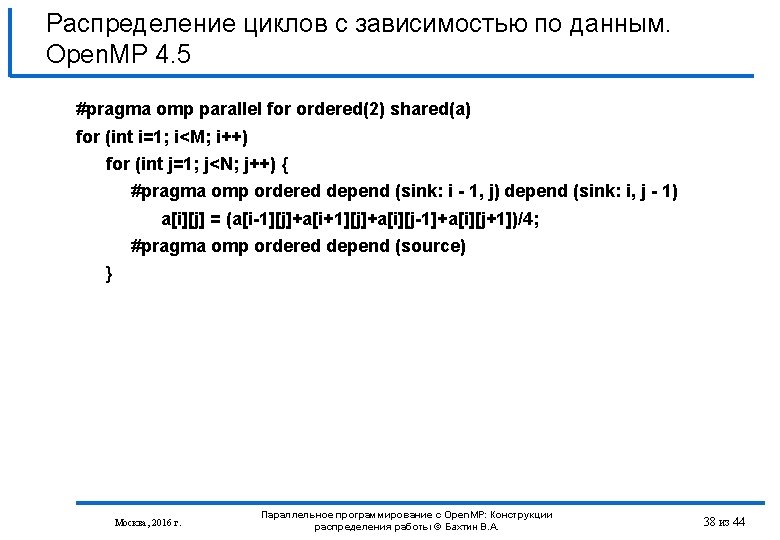 Распределение циклов с зависимостью по данным. OpenMP 4.5

#pragma omp parallel for ordered(2) shared(a)
for (int i=1; i<M; i++)
for (int j=1; j<N; j++) {
#pragma omp ordered depend (sink: i - 1, j) depend (sink: i, j - 1)
a[i][j] = (a[i-1][j]+a[i+1][j]+a[i][j-1]+a[i][j+1])/4;
#pragma omp ordered depend (source)
}

Москва, 2016 г.

Параллельное программирование с OpenMP: Конструкции распределения работы © Бахтин В.А.

38 из 44